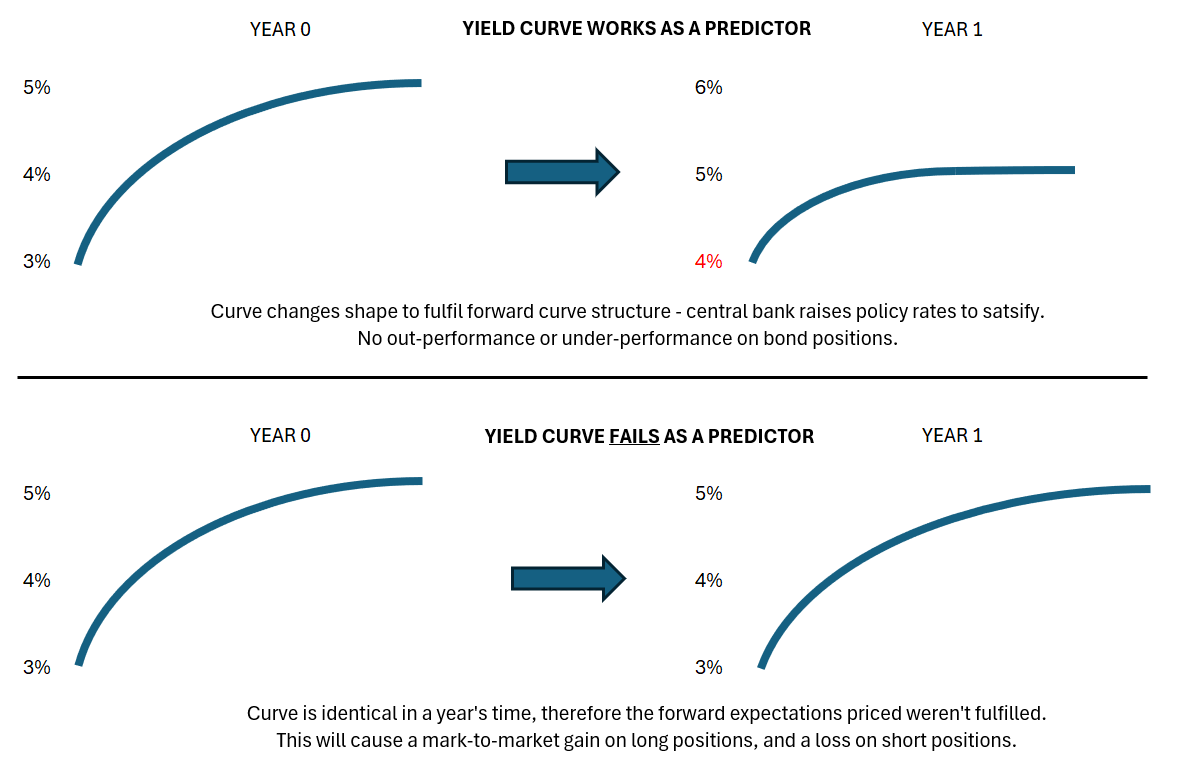 YEAR 0

YIELD CURVE WORKS AS A PREDICTOR

YEAR 1

5%
4%
3%

6%
5%
4%

Curve changes shape to fulfil forward curve structure - central bank raises policy rates to satsify.
No out-performance or under-performance on bond positions.

YEAR 0

YIELD CURVE FAILS AS A PREDICTOR

YEAR 1

5%
4%
3%

5%
4%
3%

Curve is identical in a year's time, therefore the forward expectations priced weren't fulfilled.
This will cause a mark-to-market gain on long positions, and a loss on short positions.